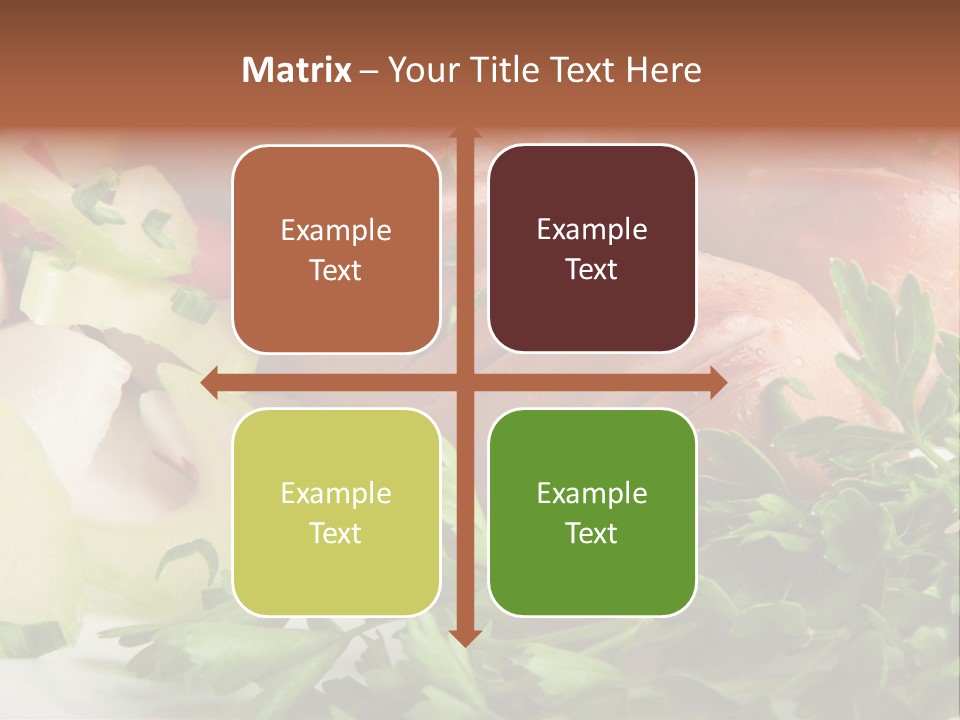 Matrix – Your Title Text Here

Example Text

Example Text

Example Text

Example Text